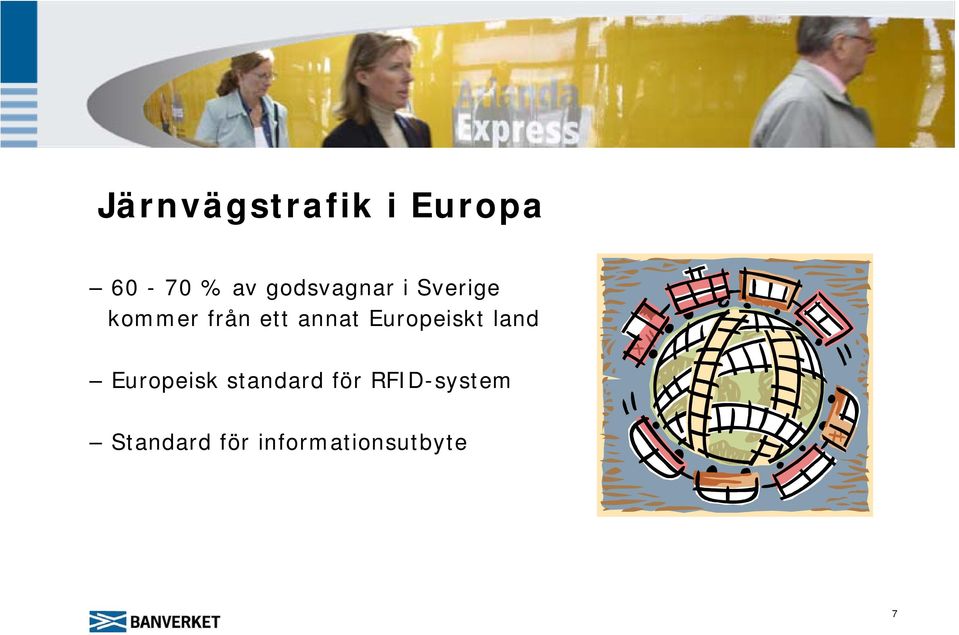 Arlanda Express

Järnvägstrafik i Europa

– 60 - 70 % av godsvagnar i Sverige kommer från ett annat Europeiskt land

– Europeisk standard för RFID-system

– Standard för informationsutbyte

BANVERKET

7